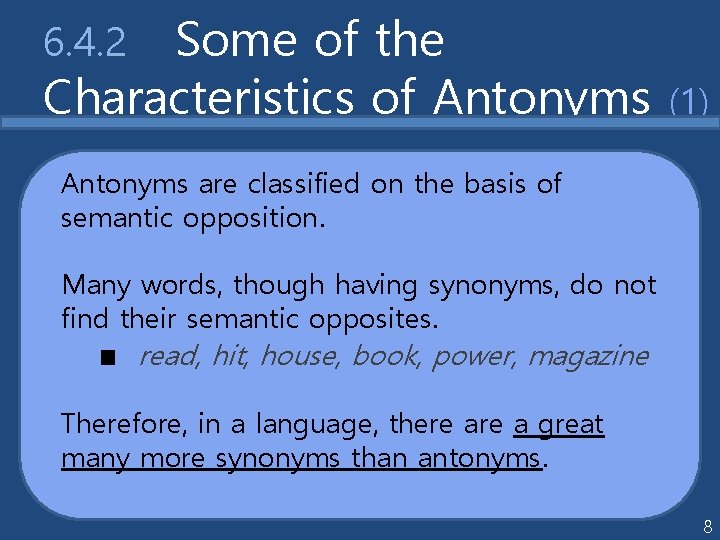 6.4.2 Some of the Characteristics of Antonyms (1)

Antonyms are classified on the basis of semantic opposition.

Many words, though having synonyms, do not find their semantic opposites.

■ read, hit, house, book, power, magazine

Therefore, in a language, there are a great many more synonyms than antonyms.

8